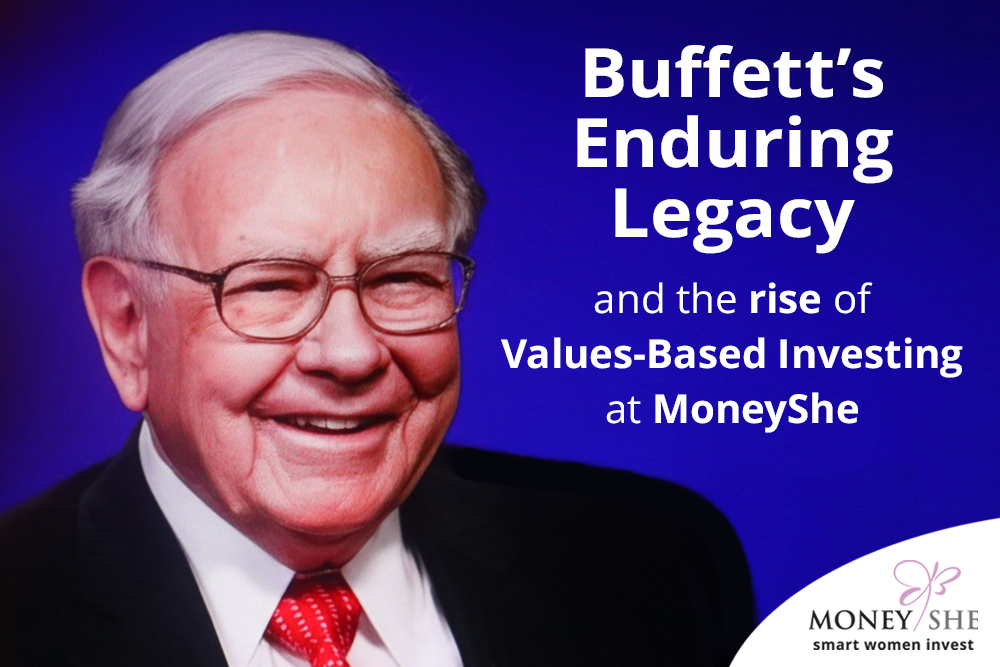 Buffett's Enduring Legacy

and the rise of Values-Based Investing at MoneyShe

MONEY SHE
smart women invest